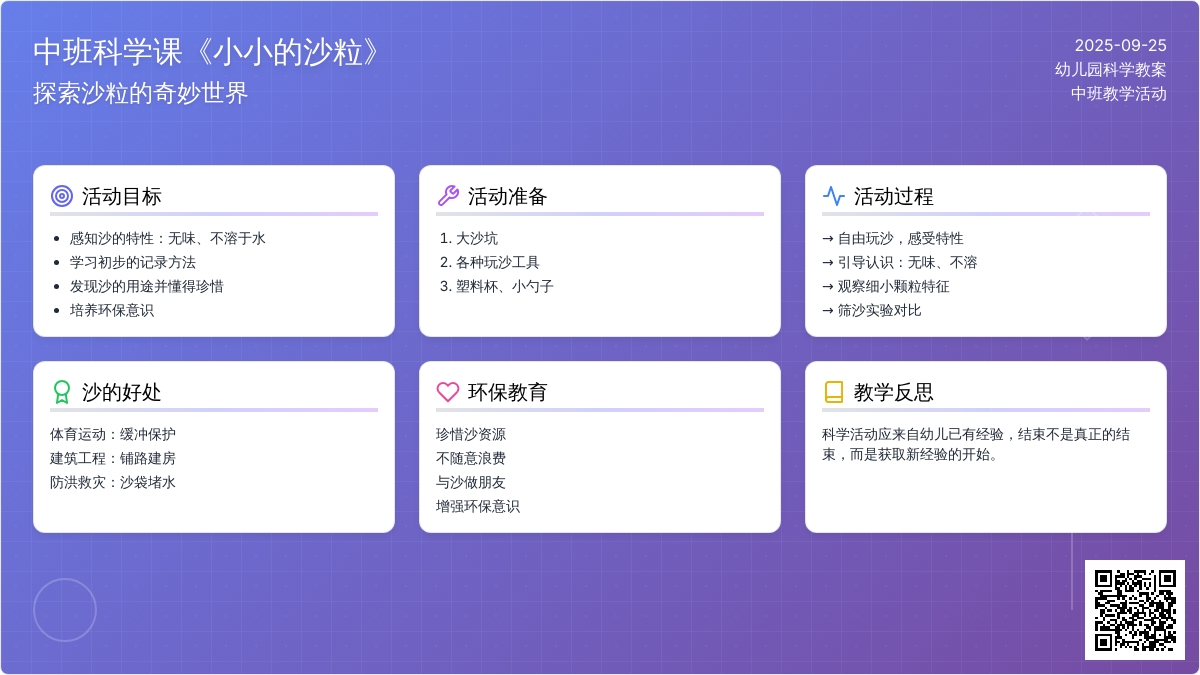 中班科学课《小小的沙粒》
探索沙粒的奇妙世界

2025-09-25
幼儿园科学教案
中班教学活动

活动目标
- 感知沙的特性：无味、不溶于水
- 学习初步的记录方法
- 发现沙的用途并懂得珍惜
- 培养环保意识

活动准备
1. 大沙坑
2. 各种玩沙工具
3. 塑料杯、小勺子

活动过程
→ 自由玩沙，感受特性
→ 引导认识：无味、不溶
→ 观察细小颗粒特征
→ 筛沙实验对比

沙的好处
体育运动：缓冲保护
建筑工程：铺路建房
防洪救灾：沙袋堵水

环保教育
珍惜沙资源
不随意浪费
与沙做朋友
增强环保意识

教学反思
科学活动应来自幼儿已有经验，结束不是真正的结束，而是获取新经验的开始。